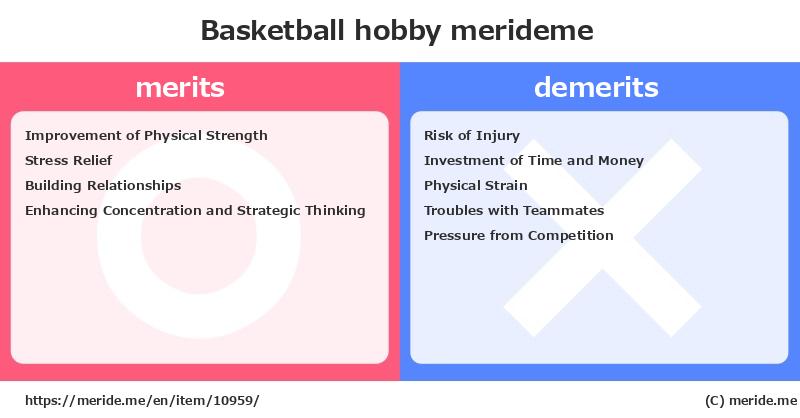 Basketball hobby merideme

merits

Improvement of Physical Strength
Stress Relief
Building Relationships
Enhancing Concentration and Strategic Thinking

demerits

Risk of Injury
Investment of Time and Money
Physical Strain
Troubles with Teammates
Pressure from Competition

https://meride.me/en/item/10959/

(C) meride.me